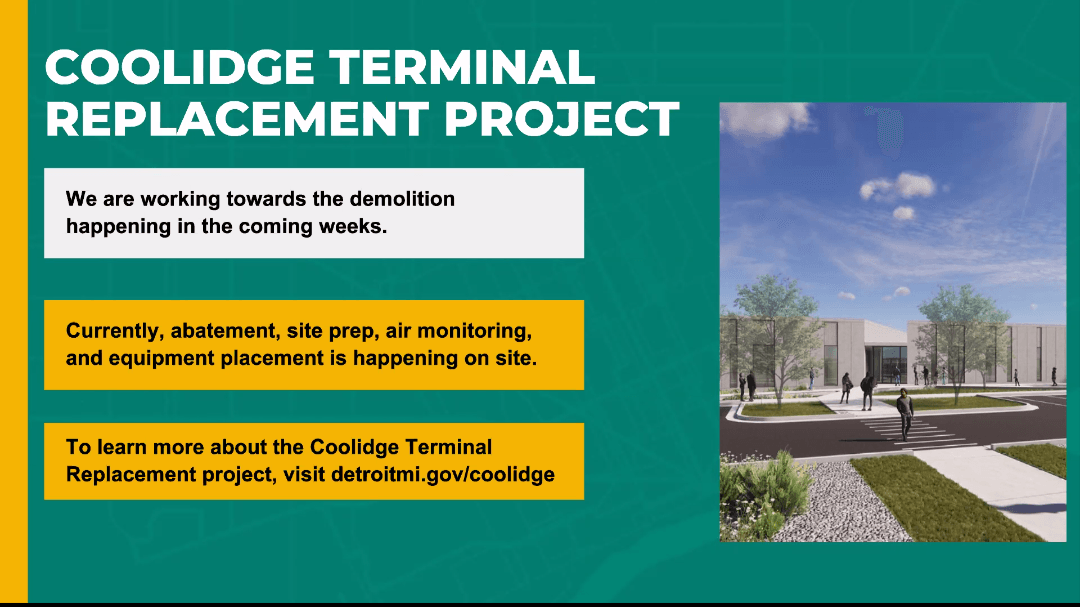 COOLIDGE TERMINAL REPLACEMENT PROJECT

We are working towards the demolition happening in the coming weeks.

Currently, abatement, site prep, air monitoring, and equipment placement is happening on site.

To learn more about the Coolidge Terminal Replacement project, visit detroitmi.gov/coolidge